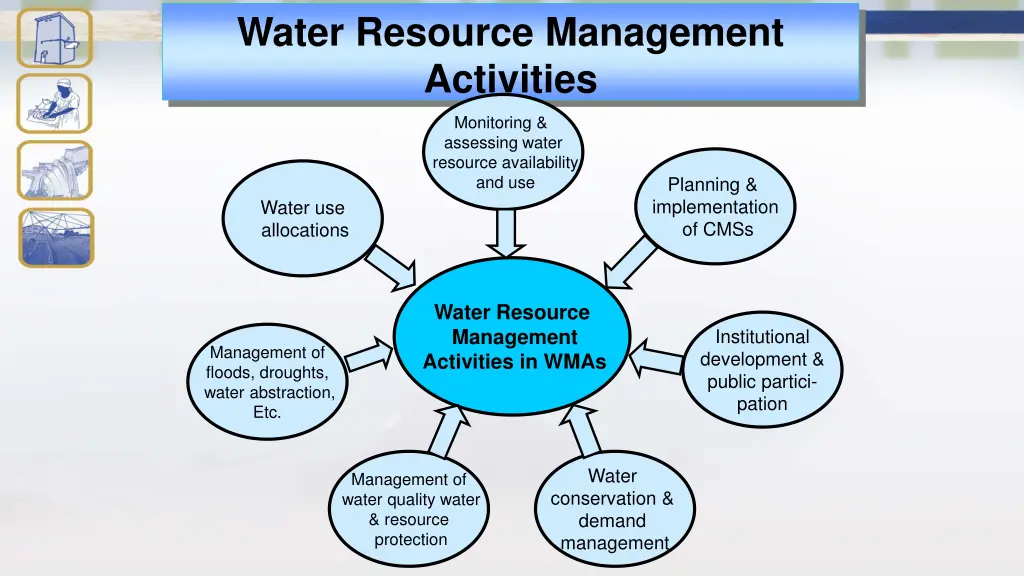 Water Resource Management Activities

Monitoring & assessing water resource availability and use

Water use allocations

Planning & implementation of CMSs

Water Resource Management Activities in WMAs

Management of floods, droughts, water abstraction, Etc.

Institutional development & public participation

Management of water quality water & resource protection

Water conservation & demand management